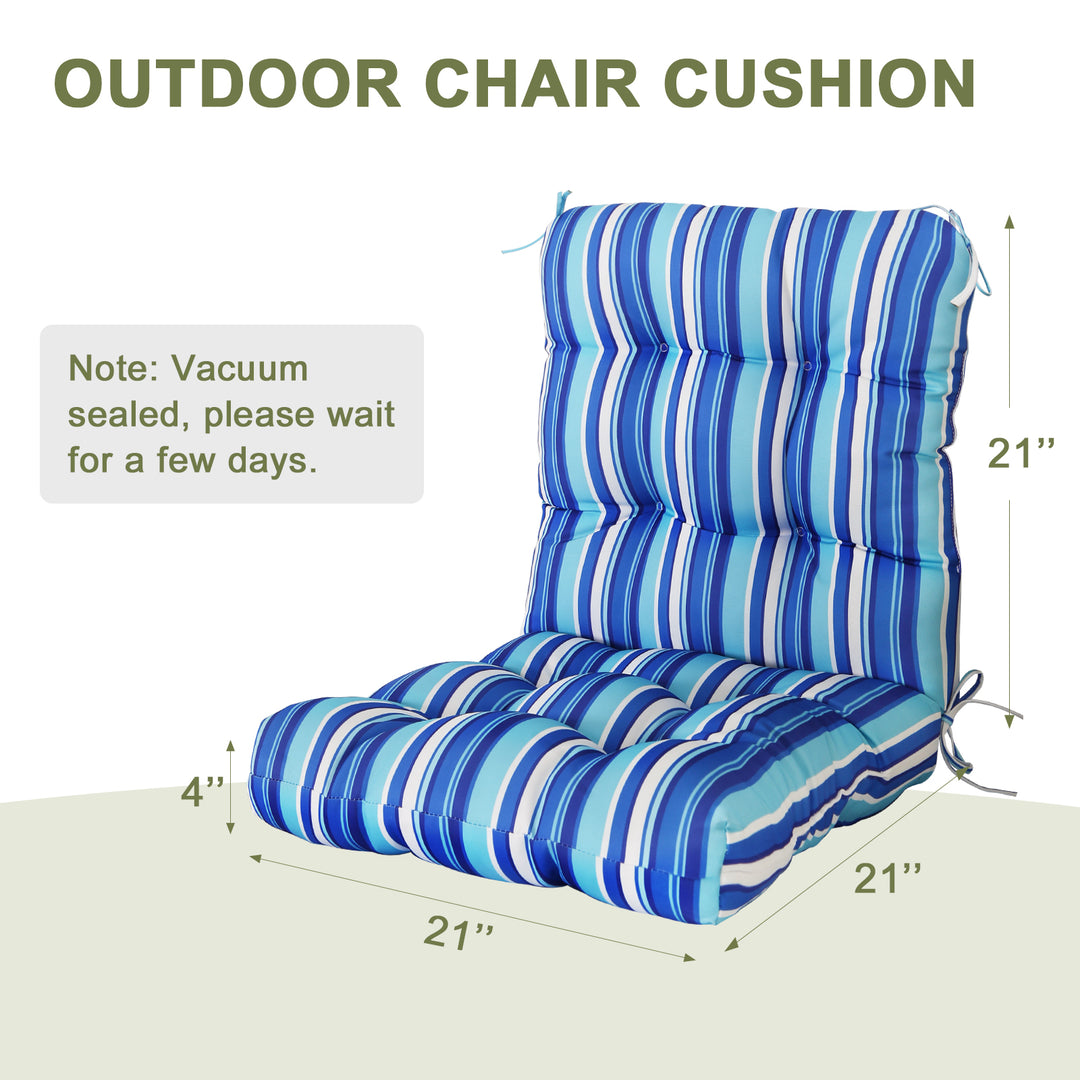 OUTDOOR CHAIR CUSHION

Note: Vacuum sealed, please wait for a few days.

21’’

4’’

21’’

21’’